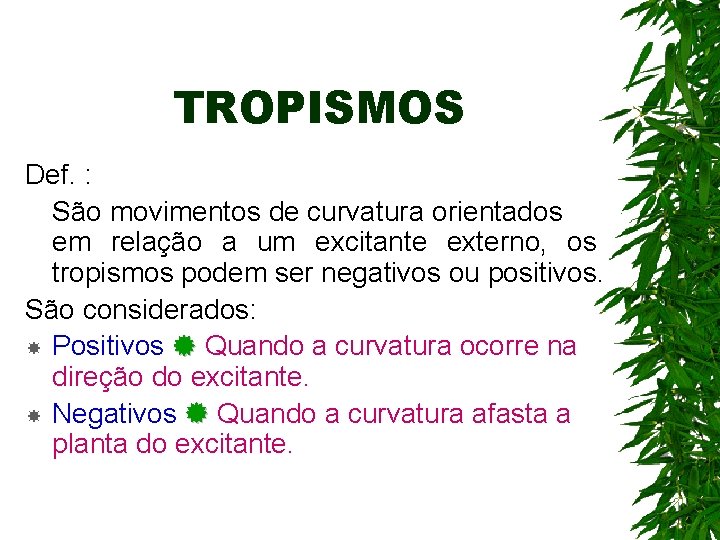 TROPISMOS

Def. :

São movimentos de curvatura orientados em relação a um excitante externo, os tropismos podem ser negativos ou positivos.

São considerados:

Positivos Quando a curvatura ocorre na direção do excitante.

Negativos Quando a curvatura afasta a planta do excitante.